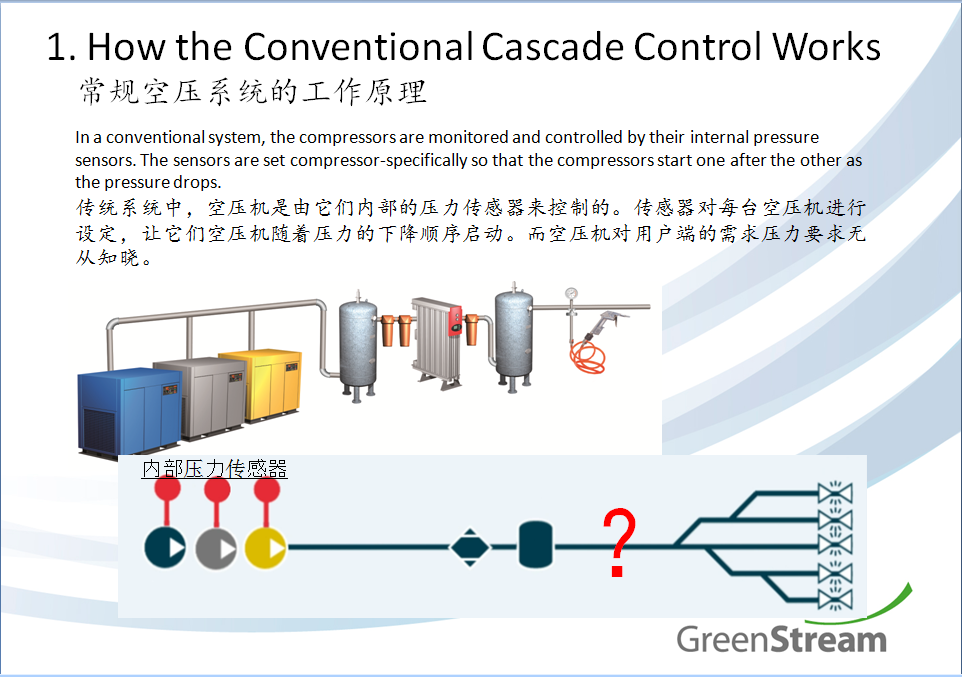 1. How the Conventional Cascade Control Works
常规空压系统的工作原理

In a conventional system, the compressors are monitored and controlled by their internal pressure sensors. The sensors are set compressor-specifically so that the compressors start one after the other as the pressure drops.
传统系统中，空压机是由它们内部的压力传感器来控制的。传感器对每台空压机进行设定，让它们空压机随着压力的下降顺序启动。而空压机对用户端的需求压力要求无从知晓。

内部压力传感器

?

GreenStream